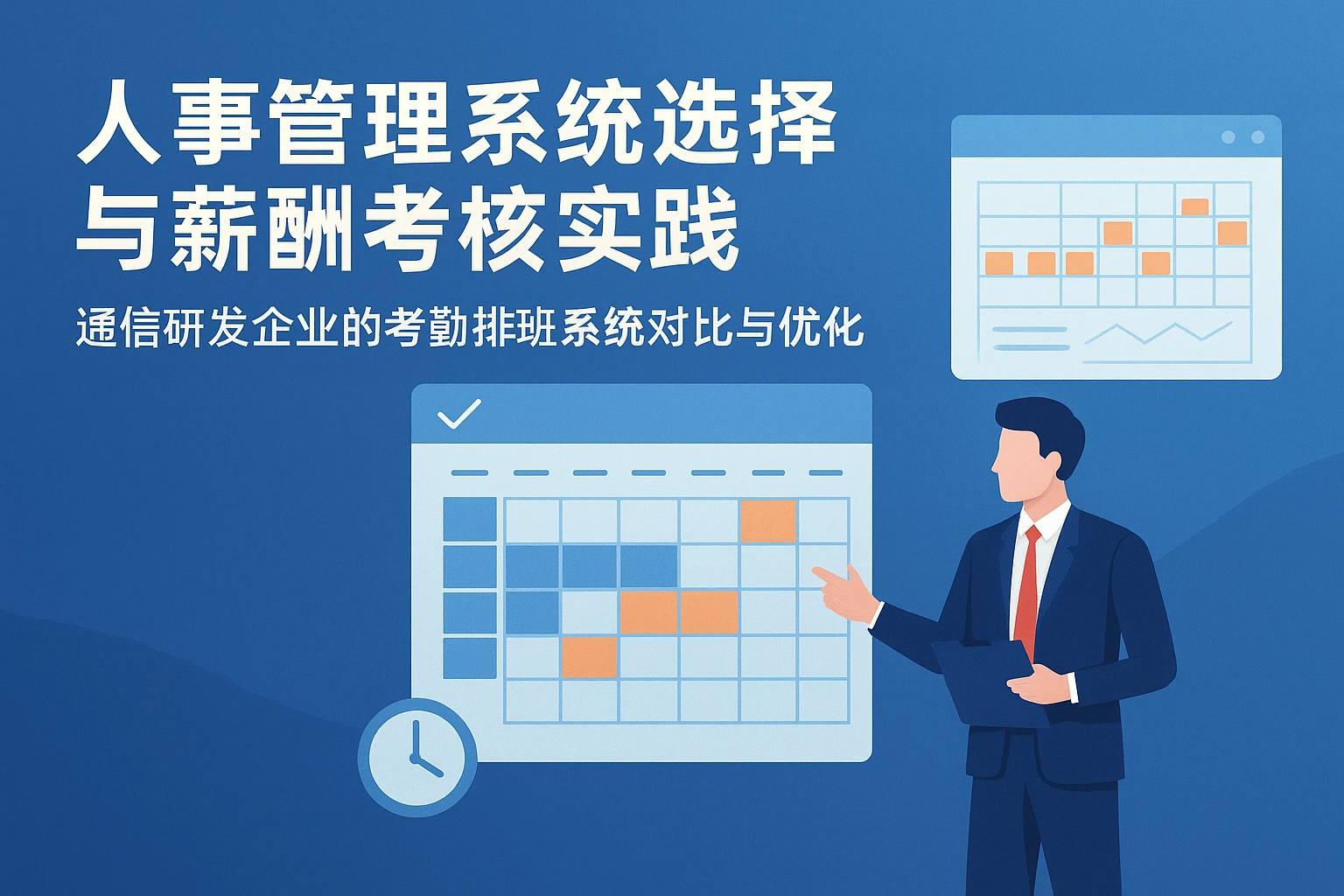 人事管理系统选择与薪酬考核实践

通信研发企业的考勤排班系统对比与优化